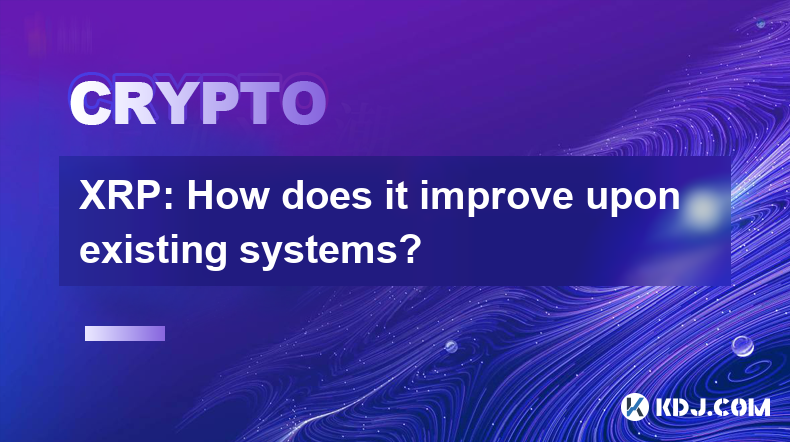 CRYPTO

XRP: How does it improve upon existing systems?

KDJ.COM